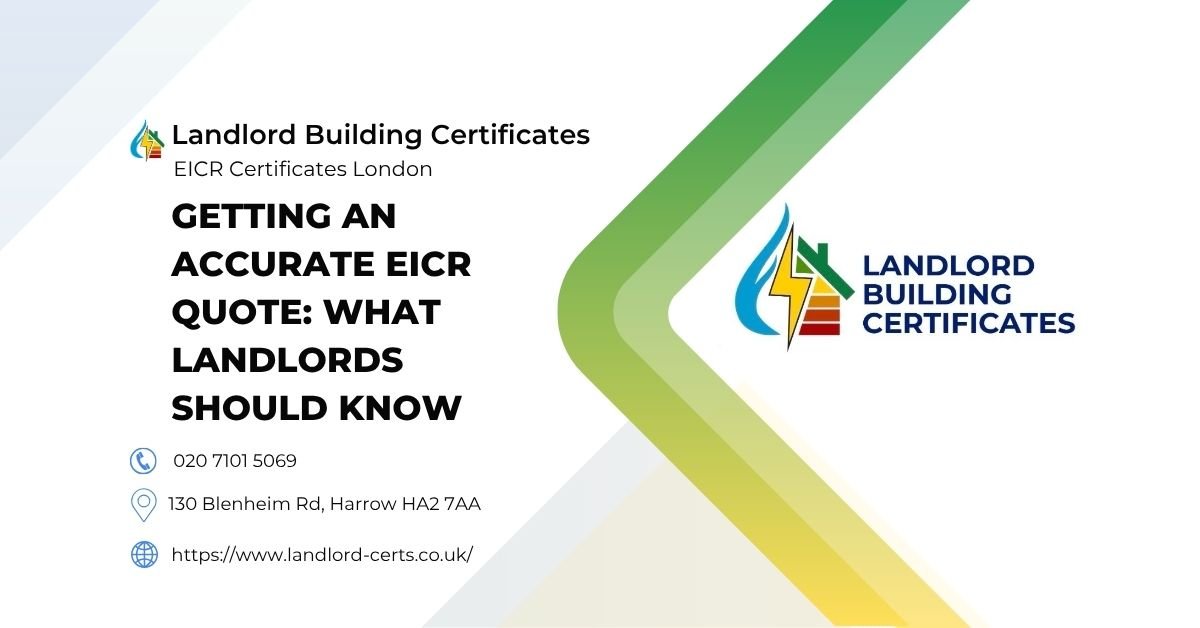 Landlord Building Certificates
EICR Certificates London

GETTING AN ACCURATE EICR QUOTE: WHAT LANDLORDS SHOULD KNOW

020 7101 5069

130 Blenheim Rd, Harrow HA2 7AA

https://www.landlord-certs.co.uk/

LANDLORD BUILDING CERTIFICATES